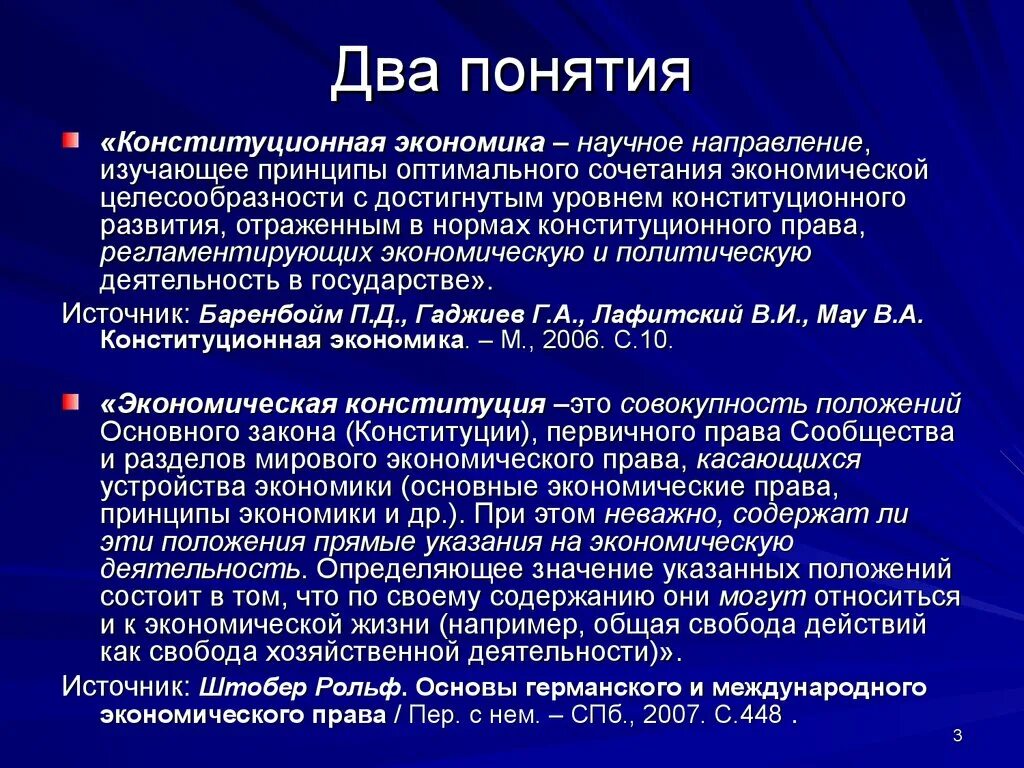 Два понятия

«Конституционная экономика – научное направление, изучающее принципы оптимального сочетания экономической целесообразности с достигнутым уровнем конституционного развития, отраженным в нормах конституционного права, регламентирующих экономическую и политическую деятельность в государстве».

Источник: Баренбойм П.Д., Гаджиев Г.А., Лафитский В.И., Мау В.А. Конституционная экономика. – М., 2006. С.10.

«Экономическая конституция –это совокупность положений Основного закона (Конституции), первичного права Сообщества и разделов мирового экономического права, касающихся устройства экономики (основные экономические права, принципы экономики и др.). При этом неважно, содержат ли эти положения прямые указания на экономическую деятельность. Определяющее значение указанных положений состоит в том, что по своему содержанию они могут относиться и к экономической жизни (например, общая свобода действий как свобода хозяйственной деятельности)».

Источник: Штобер Рольф. Основы германского и международного экономического права / Пер. с нем. – СПб., 2007. С.448 .

3